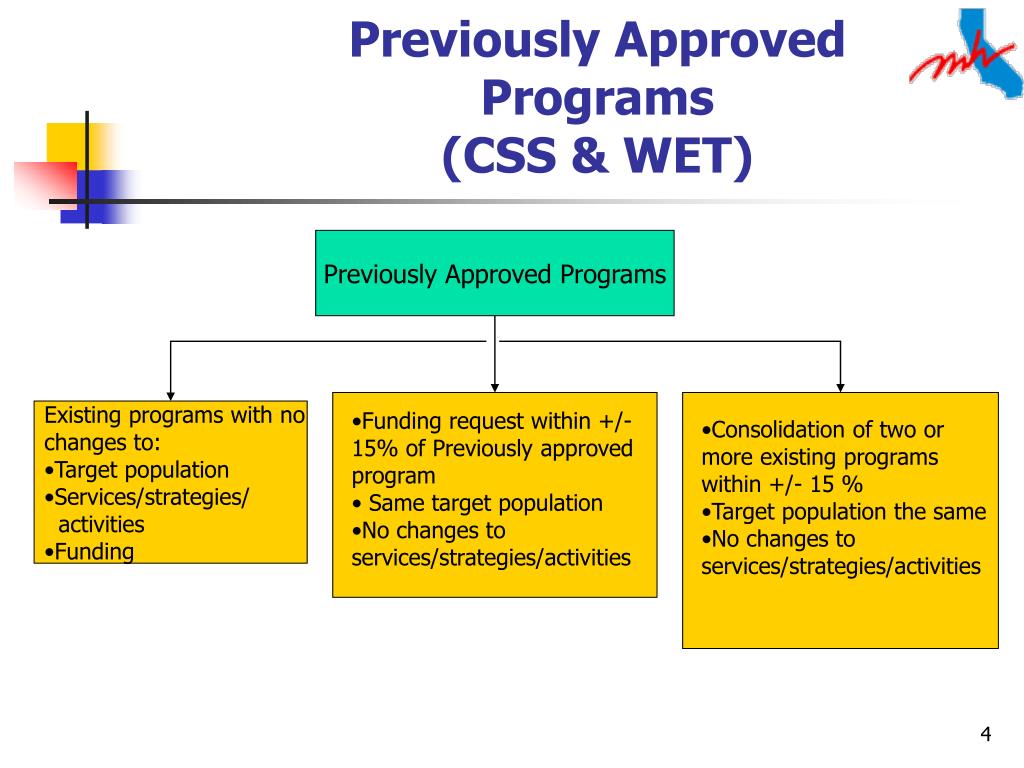 Previously Approved Programs (CSS & WET)

mh

Previously Approved Programs

Existing programs with no changes to:
•Target population
•Services/strategies/ activities
•Funding

•Funding request within +/- 15% of Previously approved program
• Same target population
•No changes to services/strategies/activities

•Consolidation of two or more existing programs within +/- 15 %
•Target population the same
•No changes to services/strategies/activities

4